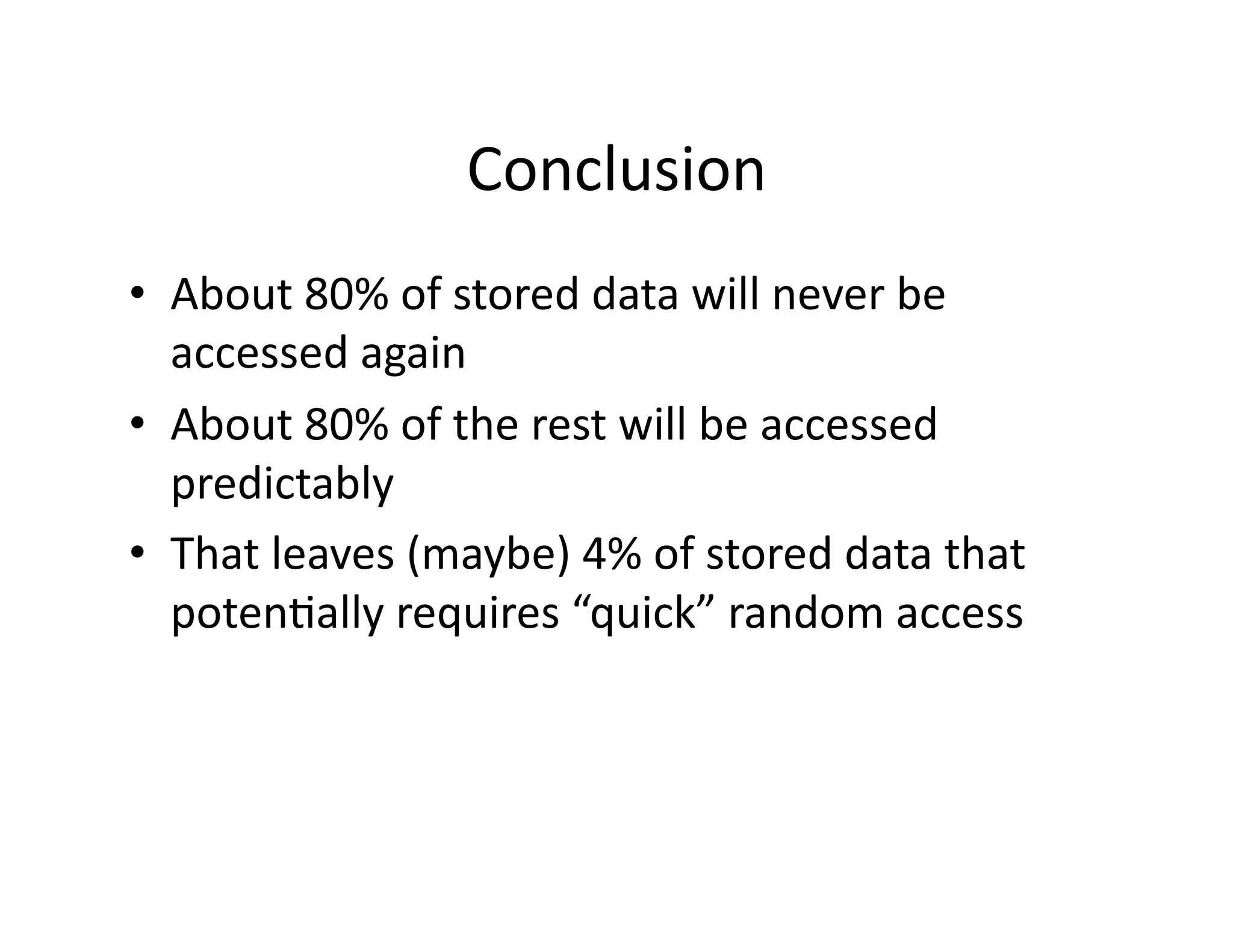 Conclusion

• About 80% of stored data will never be accessed again

• About 80% of the rest will be accessed predictably

• That leaves (maybe) 4% of stored data that potentially requires “quick” random access